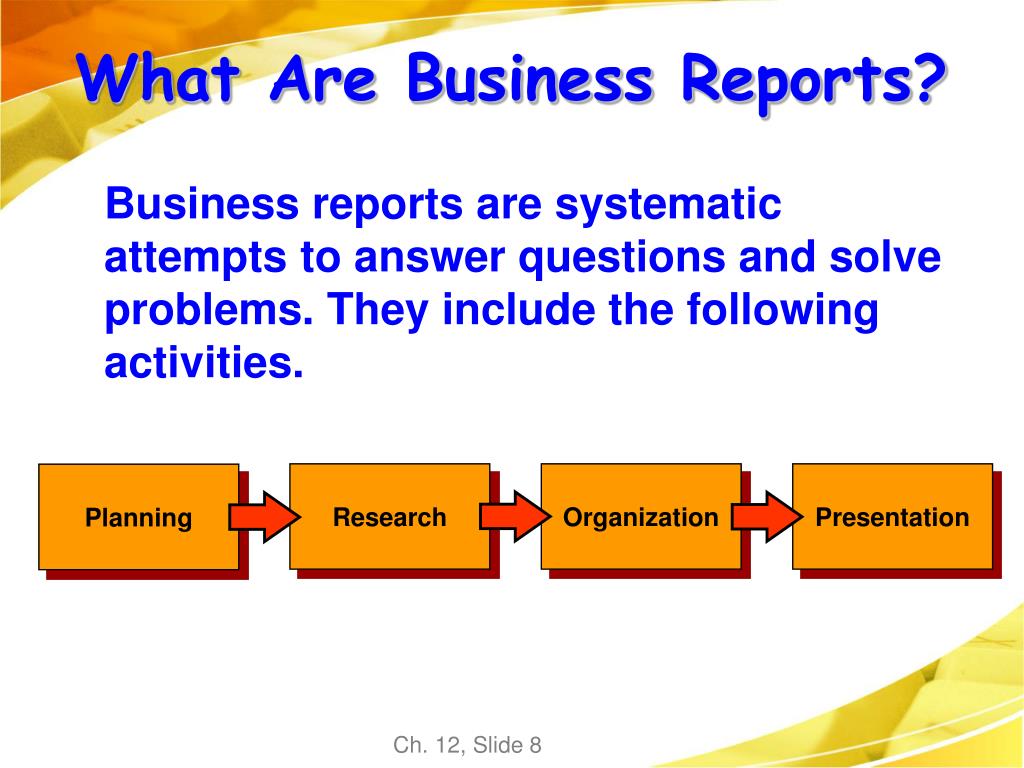 What Are Business Reports?

Business reports are systematic attempts to answer questions and solve problems. They include the following activities.

Planning

Research

Organization

Presentation

Ch. 12, Slide 8